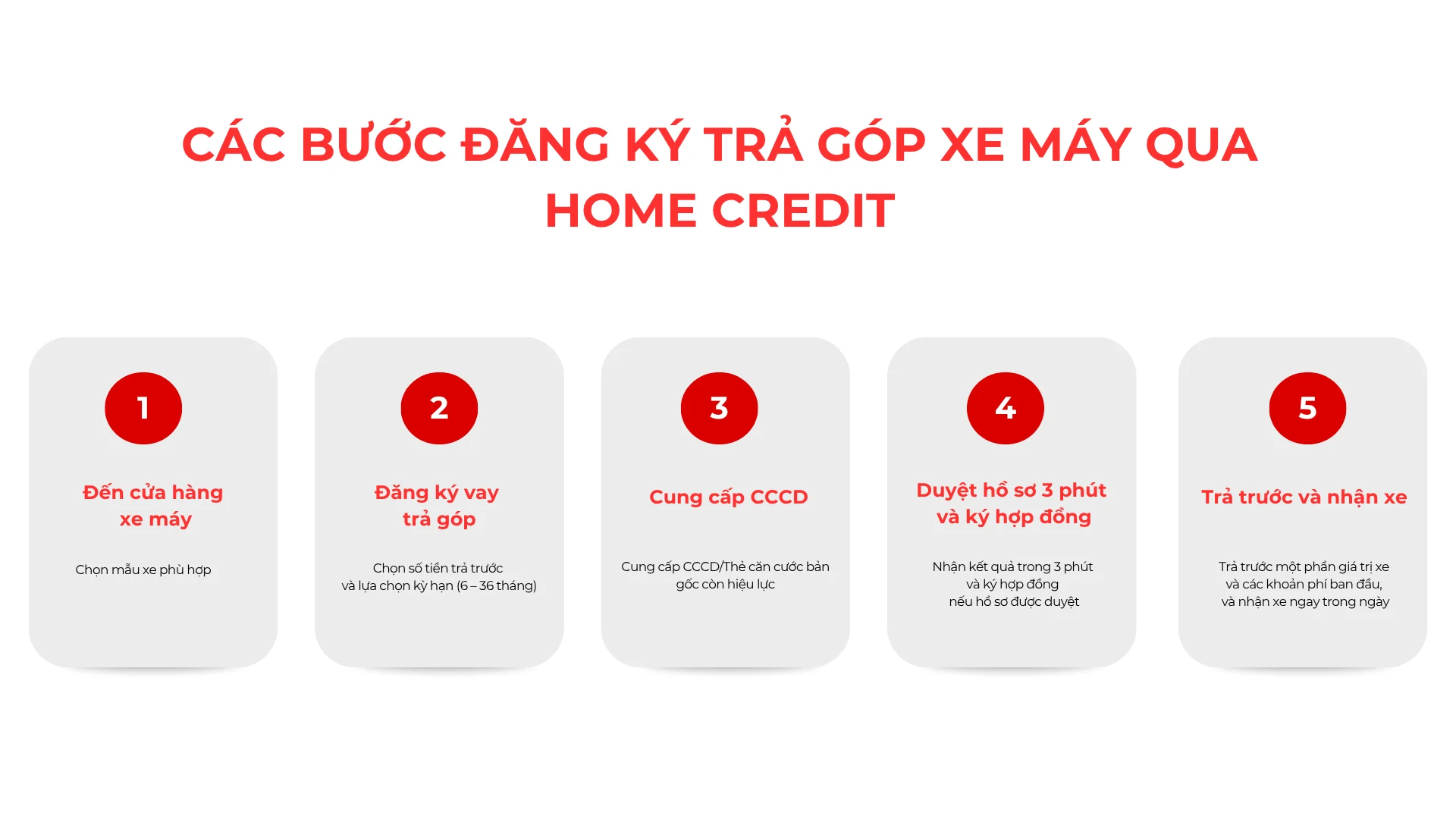 CÁC BƯỚC ĐĂNG KÝ TRẢ GÓP XE MÁY QUA HOME CREDIT

1

Đến cửa hàng xe máy

Chọn mẫu xe phù hợp

2

Đăng ký vay trả góp

Chọn số tiền trả trước và lựa chọn kỳ hạn (6 – 36 tháng)

3

Cung cấp CCCD

Cung cấp CCCD/Thẻ căn cước bản gốc còn hiệu lực

4

Duyệt hồ sơ 3 phút và ký hợp đồng

Nhận kết quả trong 3 phút và ký hợp đồng nếu hồ sơ được duyệt

5

Trả trước và nhận xe

Trả trước một phần giá trị xe và các khoản phí ban đầu, và nhận xe ngay trong ngày